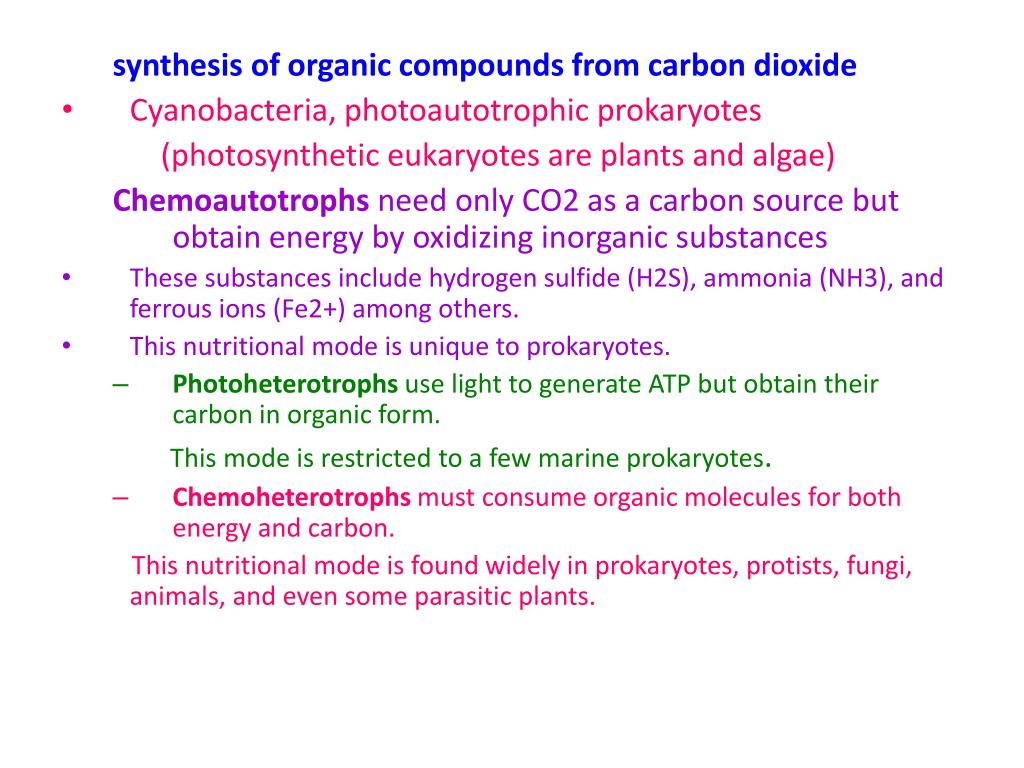 synthesis of organic compounds from carbon dioxide

• Cyanobacteria, photoautotrophic prokaryotes (photosynthetic eukaryotes are plants and algae)

Chemoautotrophs need only CO2 as a carbon source but obtain energy by oxidizing inorganic substances

• These substances include hydrogen sulfide (H2S), ammonia (NH3), and ferrous ions (Fe2+) among others.

• This nutritional mode is unique to prokaryotes.

– Photoheterotrophs use light to generate ATP but obtain their carbon in organic form.

This mode is restricted to a few marine prokaryotes.

– Chemoheterotrophs must consume organic molecules for both energy and carbon.

This nutritional mode is found widely in prokaryotes, protists, fungi, animals, and even some parasitic plants.